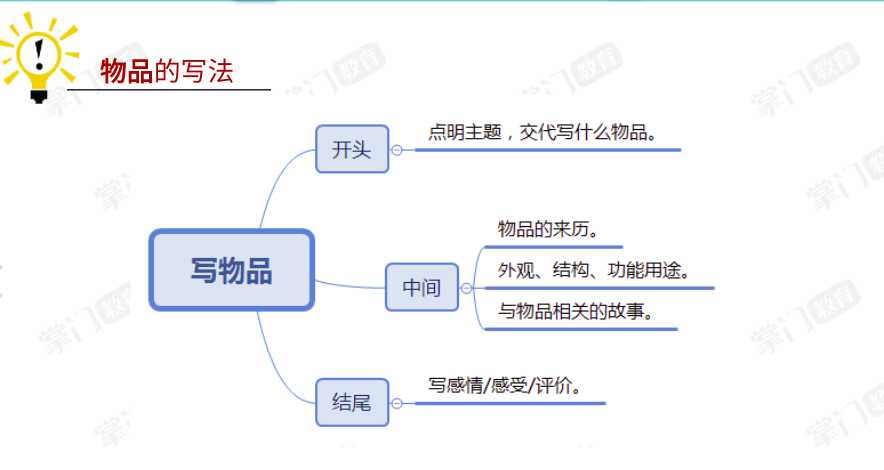 物品的写法

写物品

开头

点明主题，交代写什么物品。

中间

物品的来历。

外观、结构、功能用途。

与物品相关的故事。

结尾

写感情/感受/评价。

掌门教育